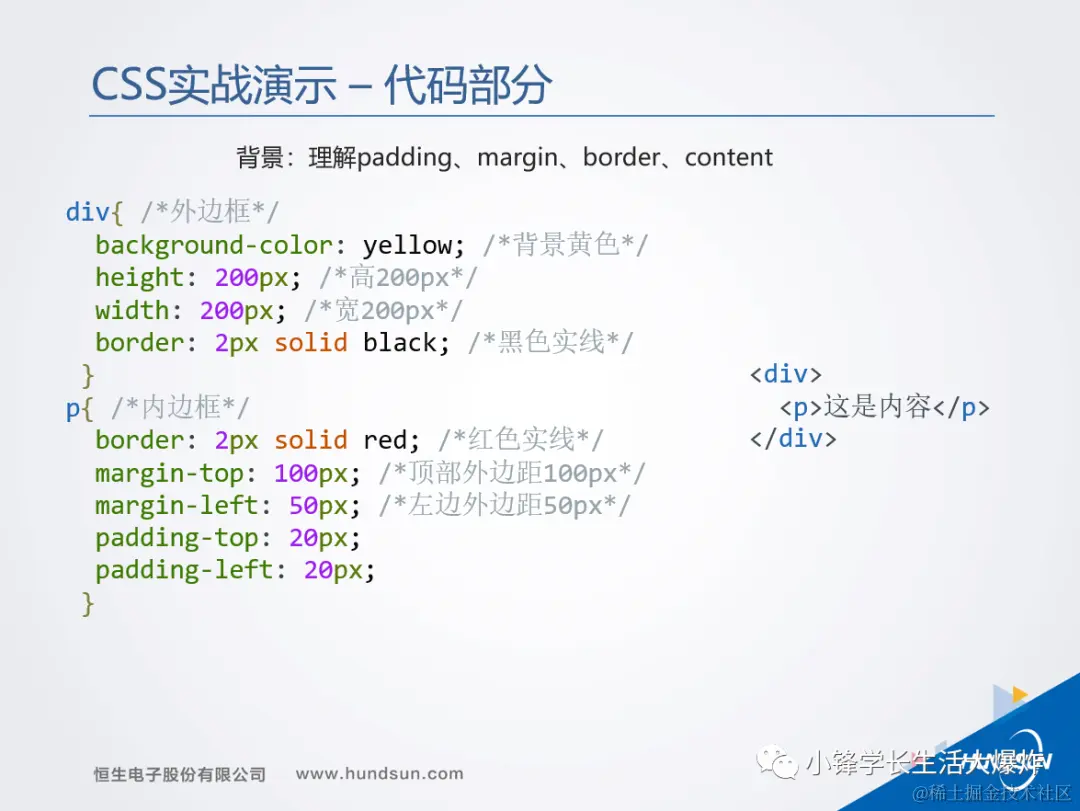 CSS实战演示 – 代码部分

背景：理解padding、margin、border、content

div{ /*外边框*/
  background-color: yellow; /*背景黄色*/
  height: 200px; /*高200px*/
  width: 200px; /*宽200px*/
  border: 2px solid black; /*黑色实线*/
 }
p{ /*内边框*/
  border: 2px solid red; /*红色实线*/
  margin-top: 100px; /*顶部外边距100px*/
  margin-left: 50px; /*左边外边距50px*/
  padding-top: 20px;
  padding-left: 20px;
 }

<div>
  <p>这是内容</p>
</div>

恒生电子股份有限公司 www.hundsun.com

小锋学长生活大爆炸

@稀土掘金技术社区